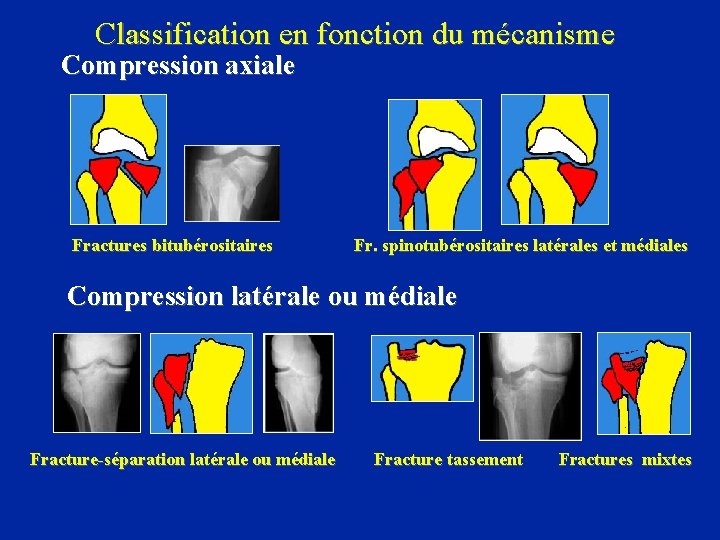 Classification en fonction du mécanisme

Compression axiale

Fractures bitubérositaires

Fr. spinotubérositaires latérales et médiales

Compression latérale ou médiale

Fracture-séparation latérale ou médiale

Fracture tassement

Fractures mixtes